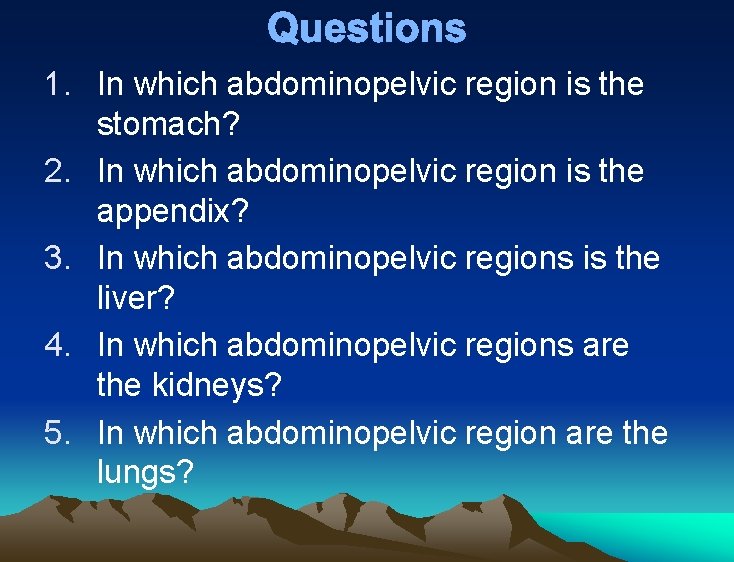 Questions

1. In which abdominopelvic region is the stomach?
2. In which abdominopelvic region is the appendix?
3. In which abdominopelvic regions is the liver?
4. In which abdominopelvic regions are the kidneys?
5. In which abdominopelvic region are the lungs?